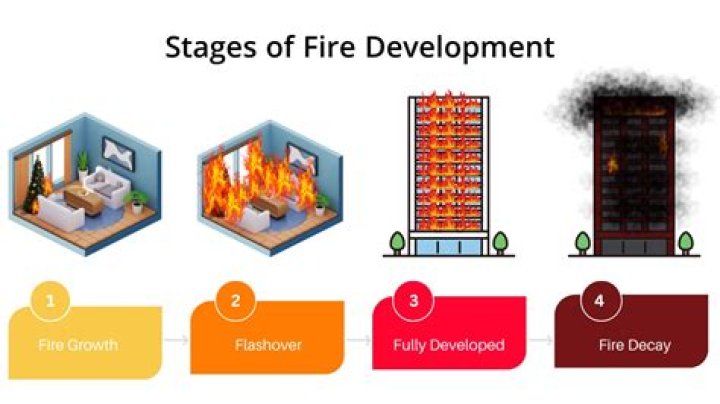 Stages of Fire Development

1
Fire Growth

2
Flashover

3
Fully Developed

4
Fire Decay